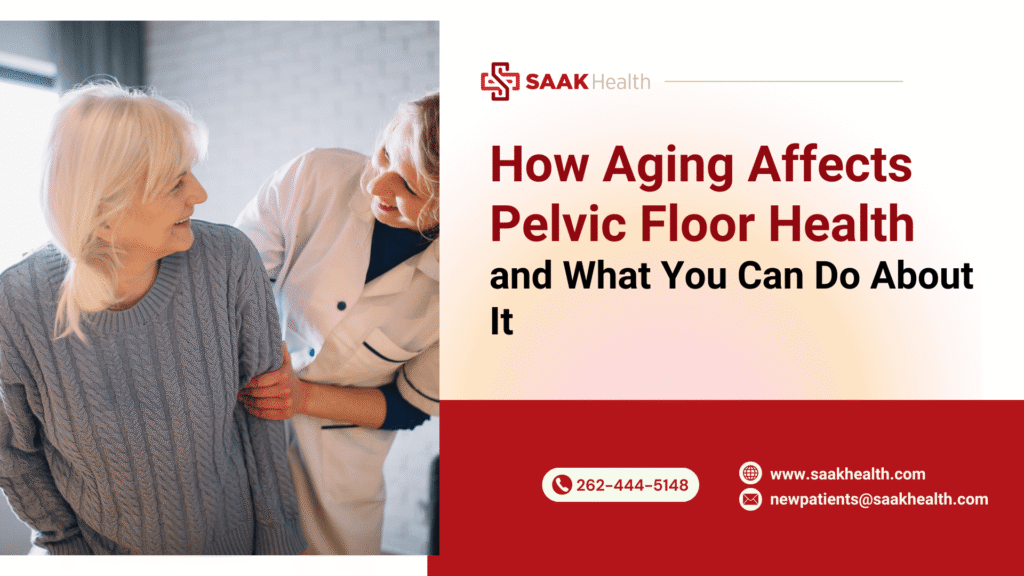 SAAK Health

How Aging Affects Pelvic Floor Health and What You Can Do About It

262-444-5148

www.saakhealth.com

newpatients@saakhealth.com